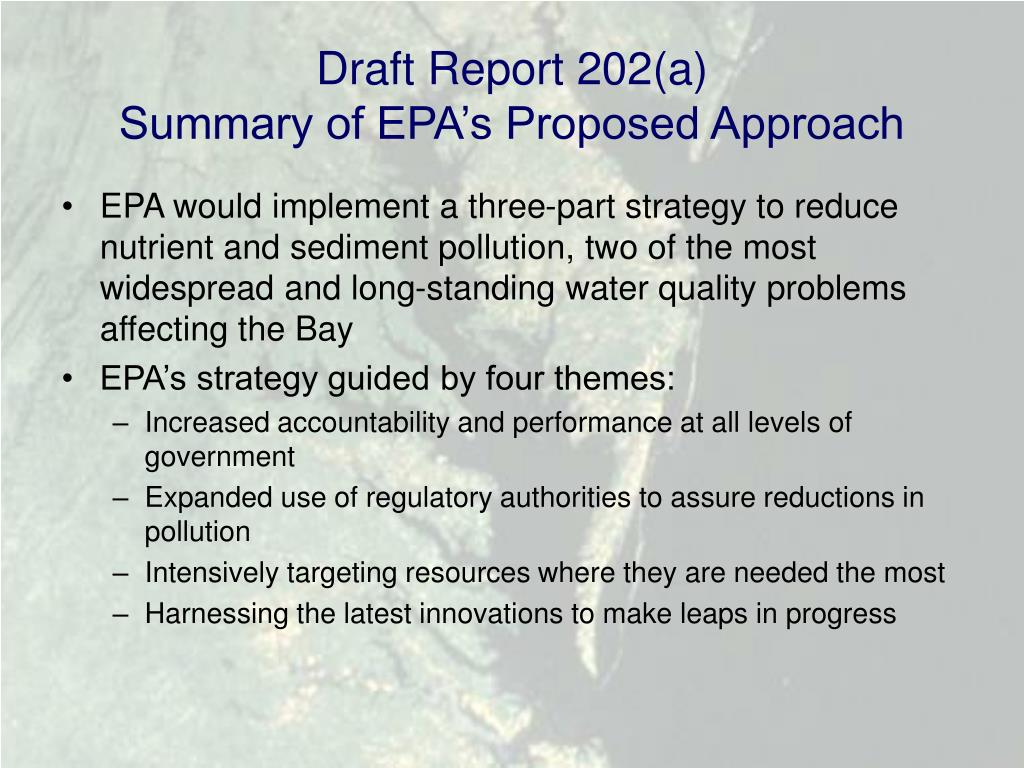 Draft Report 202(a)
Summary of EPA's Proposed Approach

• EPA would implement a three-part strategy to reduce nutrient and sediment pollution, two of the most widespread and long-standing water quality problems affecting the Bay
• EPA's strategy guided by four themes:
– Increased accountability and performance at all levels of government
– Expanded use of regulatory authorities to assure reductions in pollution
– Intensively targeting resources where they are needed the most
– Harnessing the latest innovations to make leaps in progress